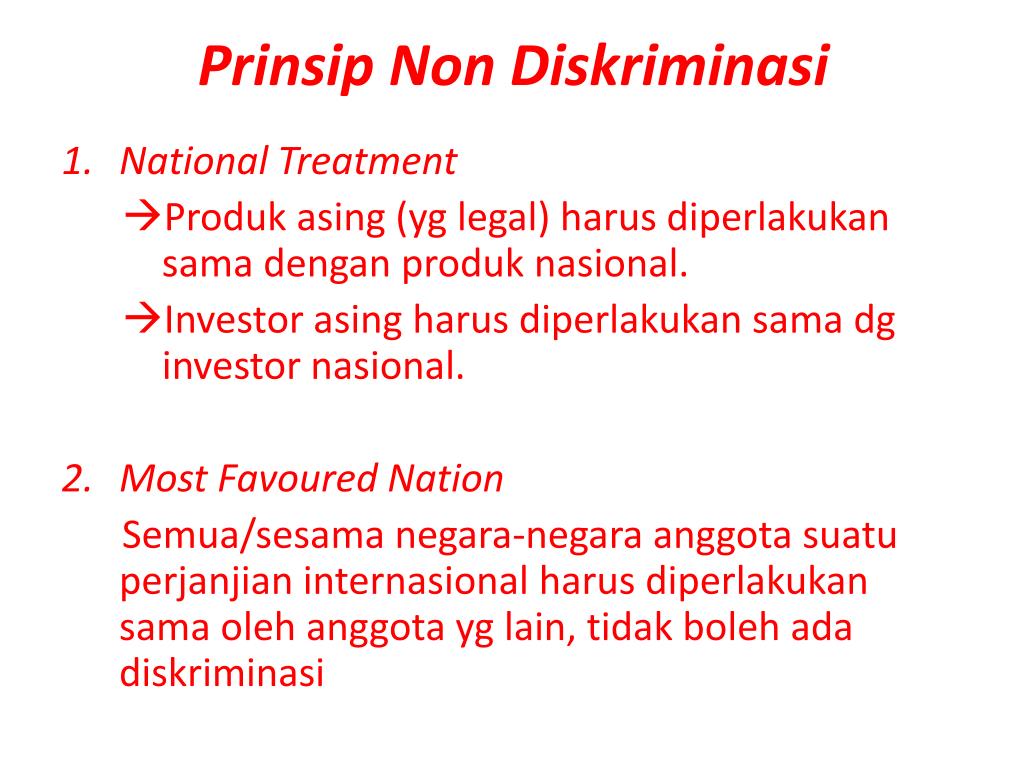 Prinsip Non Diskriminasi

1. National Treatment

→Produk asing (yg legal) harus diperlakukan sama dengan produk nasional.

→Investor asing harus diperlakukan sama dg investor nasional.

2. Most Favoured Nation

Semua/sesama negara-negara anggota suatu perjanjian internasional harus diperlakukan sama oleh anggota yg lain, tidak boleh ada diskriminasi